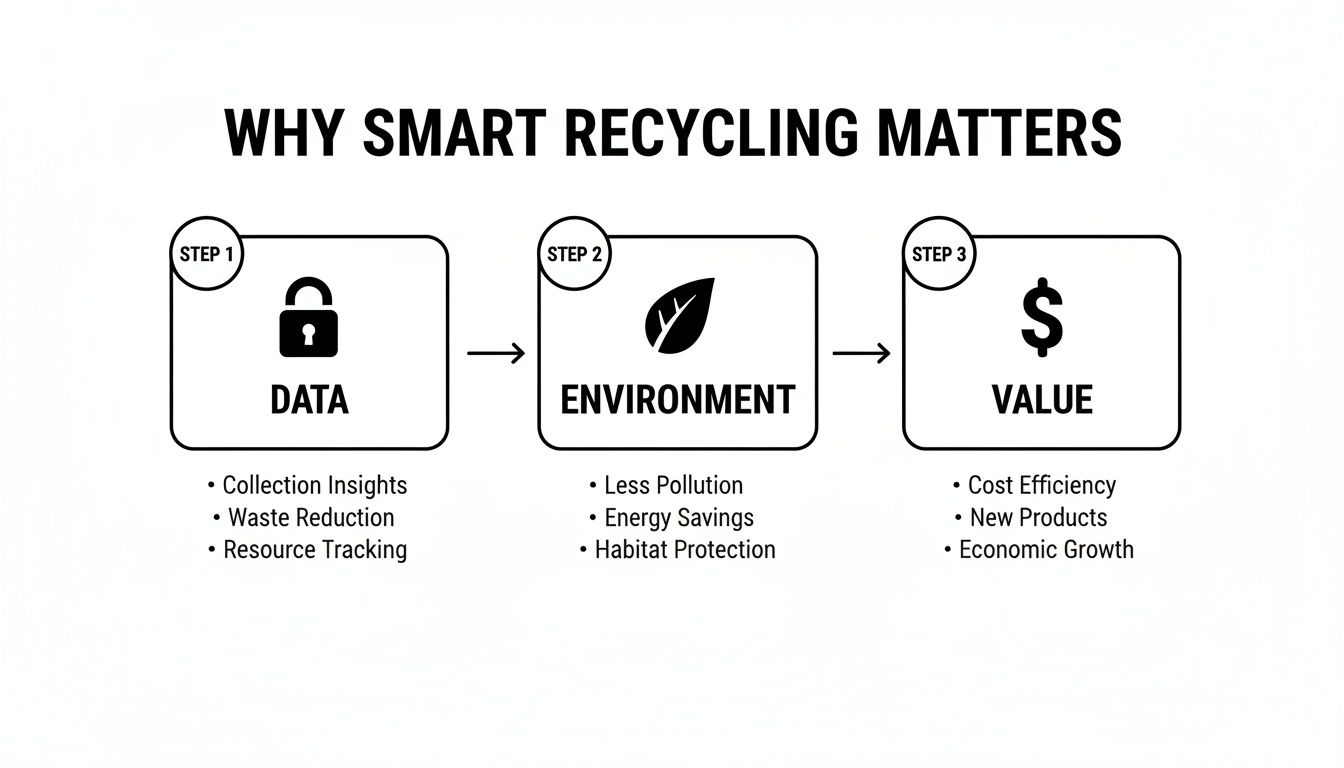 WHY SMART RECYCLING MATTERS

STEP 1
DATA
• Collection Insights
• Waste Reduction
• Resource Tracking

STEP 2
ENVIRONMENT
• Less Pollution
• Energy Savings
• Habitat Protection

STEP 3
$
VALUE
• Cost Efficiency
• New Products
• Economic Growth